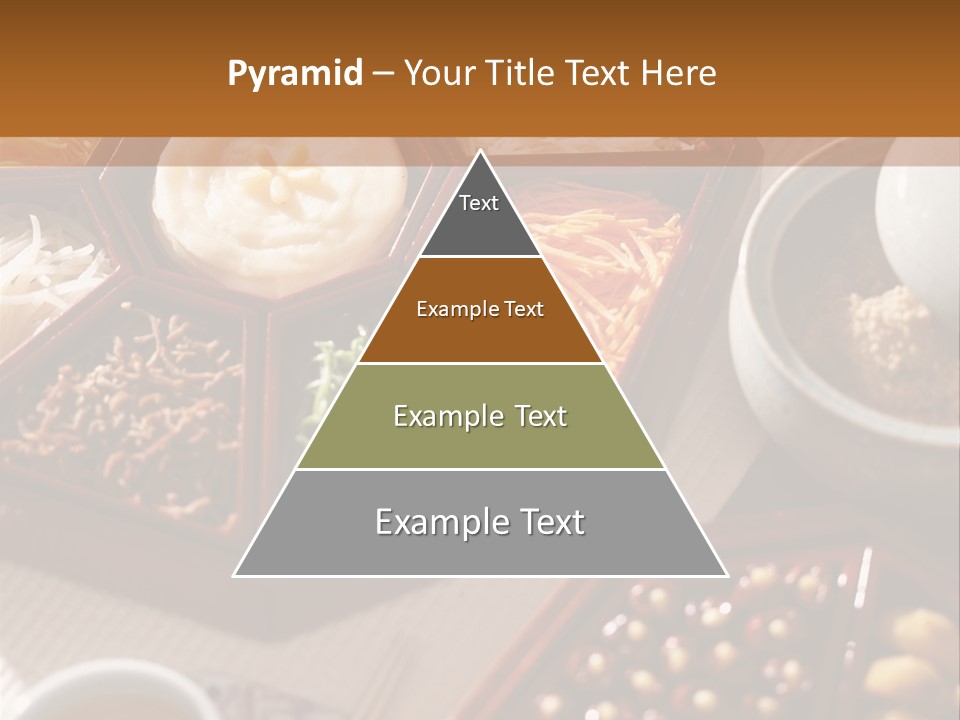 Pyramid – Your Title Text Here

Text

Example Text

Example Text

Example Text